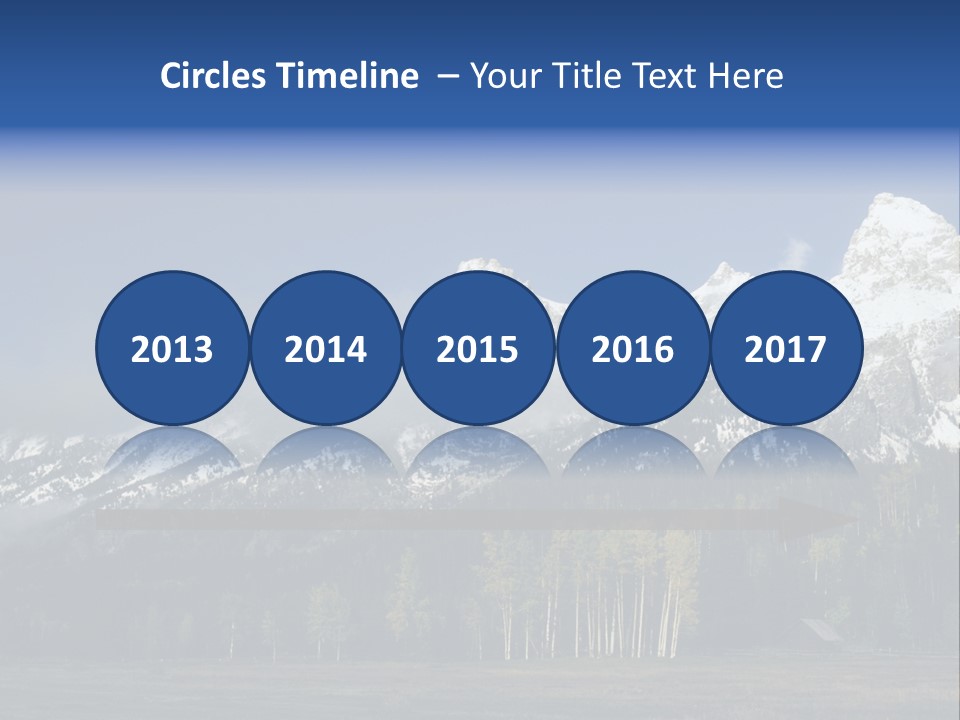 Circles Timeline – Your Title Text Here

2013

2014

2015

2016

2017